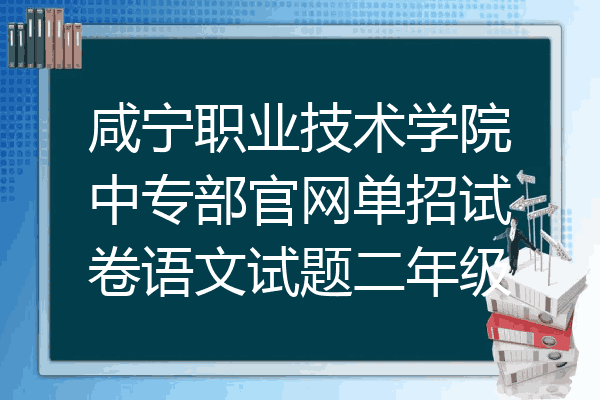 咸宁职业技术学院中专部官网单招试卷语文试题二年级